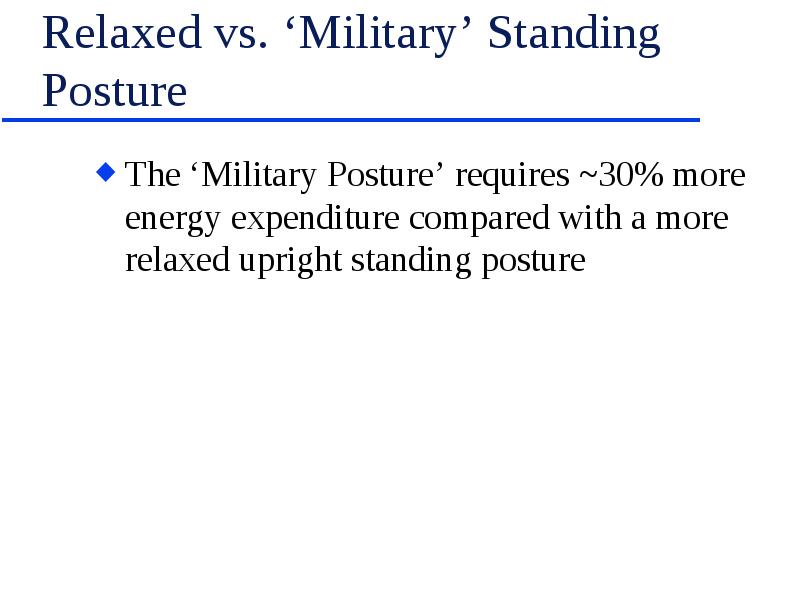 Relaxed vs. ‘Military’ Standing Posture

◆ The ‘Military Posture’ requires ~30% more energy expenditure compared with a more relaxed upright standing posture